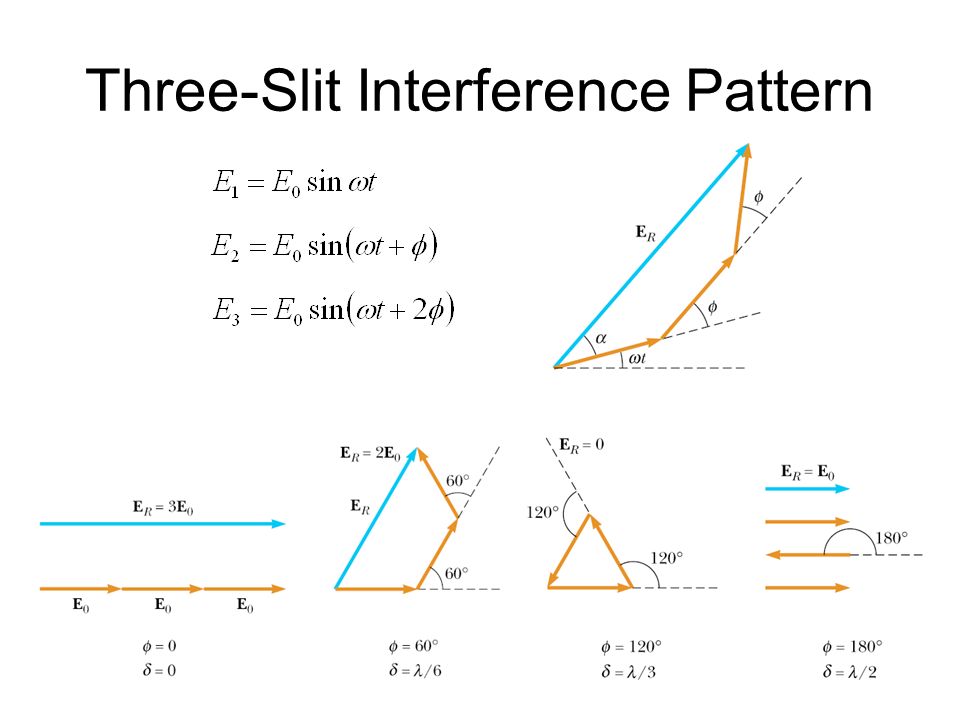 Three-Slit Interference Pattern

$E_1 = E_0 \sin \omega t$

$E_2 = E_0 \sin(\omega t + \phi)$

$E_3 = E_0 \sin(\omega t + 2\phi)$

$\mathbf{E}_R$
$\phi$
$\phi$
$\alpha$
$\omega t$

$\mathbf{E}_R = 3\mathbf{E}_0$
$\mathbf{E}_0$ $\mathbf{E}_0$ $\mathbf{E}_0$
$\phi = 0$
$\delta = 0$

$\mathbf{E}_R = 2\mathbf{E}_0$
$\mathbf{E}_R$
$60°$
$60°$
$\phi = 60°$
$\delta = \lambda/6$

$\mathbf{E}_R = 0$
$120°$
$120°$
$\phi = 120°$
$\delta = \lambda/3$

$\mathbf{E}_R = \mathbf{E}_0$
$180°$
$\phi = 180°$
$\delta = \lambda/2$